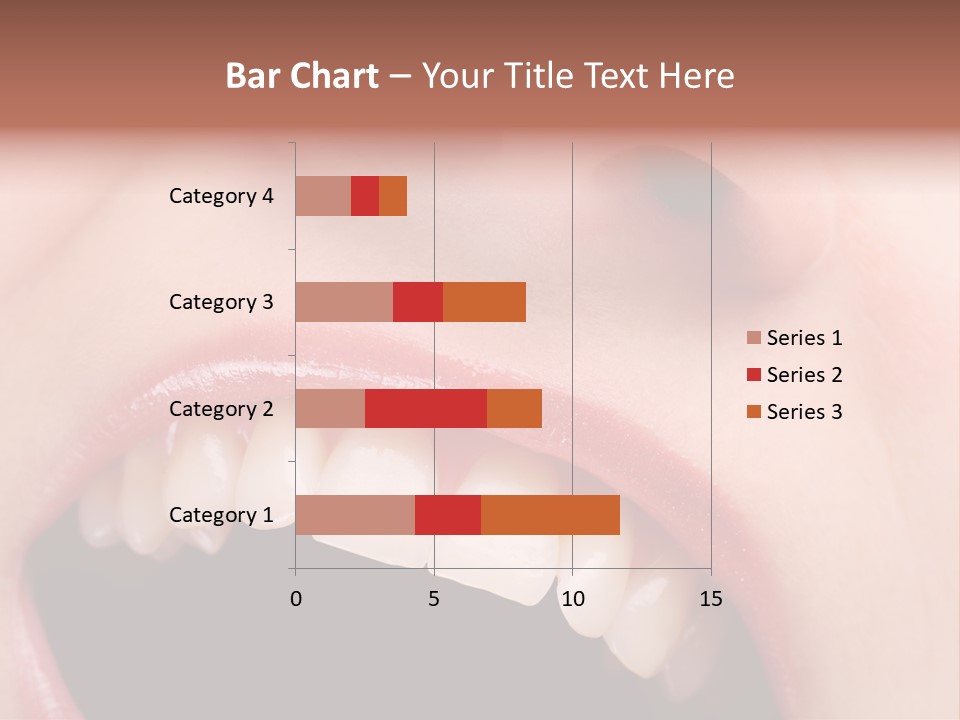 Bar Chart – Your Title Text Here

Category 4
Category 3
Category 2
Category 1

0 5 10 15

Series 1
Series 2
Series 3